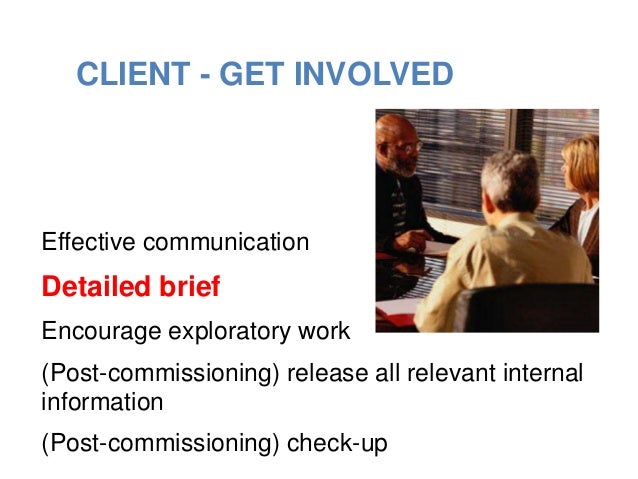 CLIENT - GET INVOLVED

Effective communication

Detailed brief

Encourage exploratory work

(Post-commissioning) release all relevant internal information

(Post-commissioning) check-up